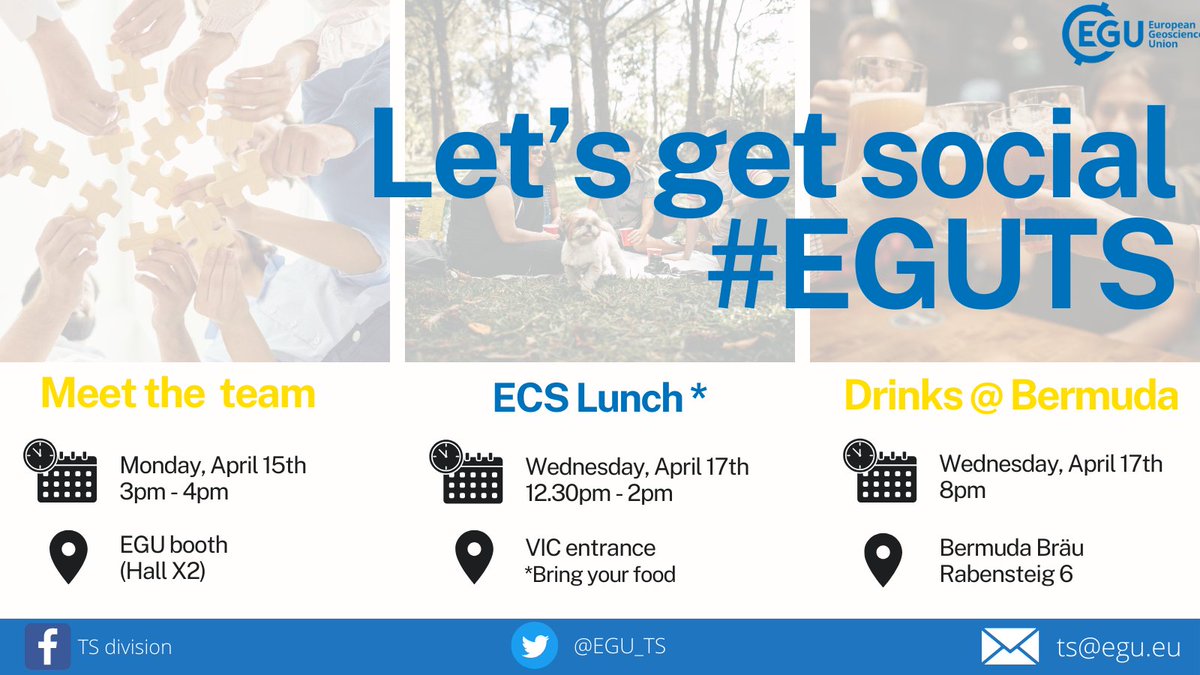 EGU European Geosciences Union

Let's get social
#EGUTS

Meet the team

Monday, April 15th
3pm - 4pm

EGU booth
(Hall X2)

ECS Lunch *

Wednesday, April 17th
12.30pm - 2pm

VIC entrance
*Bring your food

Drinks @ Bermuda

Wednesday, April 17th
8pm

Bermuda Bräu
Rabensteig 6

TS division

@EGU_TS

ts@egu.eu